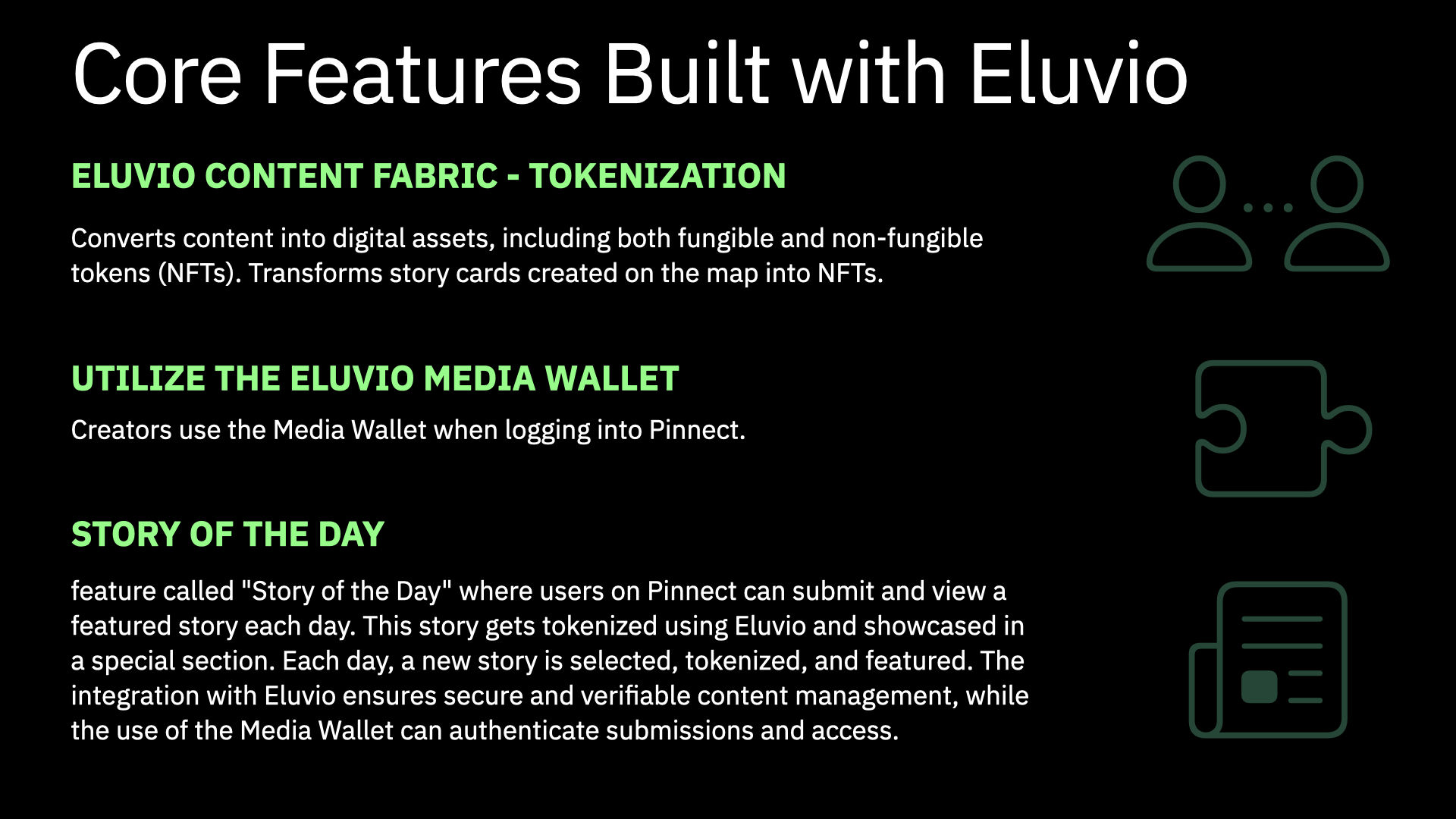 Core Features Built with Eluvio

ELUVIO CONTENT FABRIC - TOKENIZATION

Converts content into digital assets, including both fungible and non-fungible tokens (NFTs). Transforms story cards created on the map into NFTs.

UTILIZE THE ELUVIO MEDIA WALLET

Creators use the Media Wallet when logging into Pinnect.

STORY OF THE DAY

feature called "Story of the Day" where users on Pinnect can submit and view a featured story each day. This story gets tokenized using Eluvio and showcased in a special section. Each day, a new story is selected, tokenized, and featured. The integration with Eluvio ensures secure and verifiable content management, while the use of the Media Wallet can authenticate submissions and access.